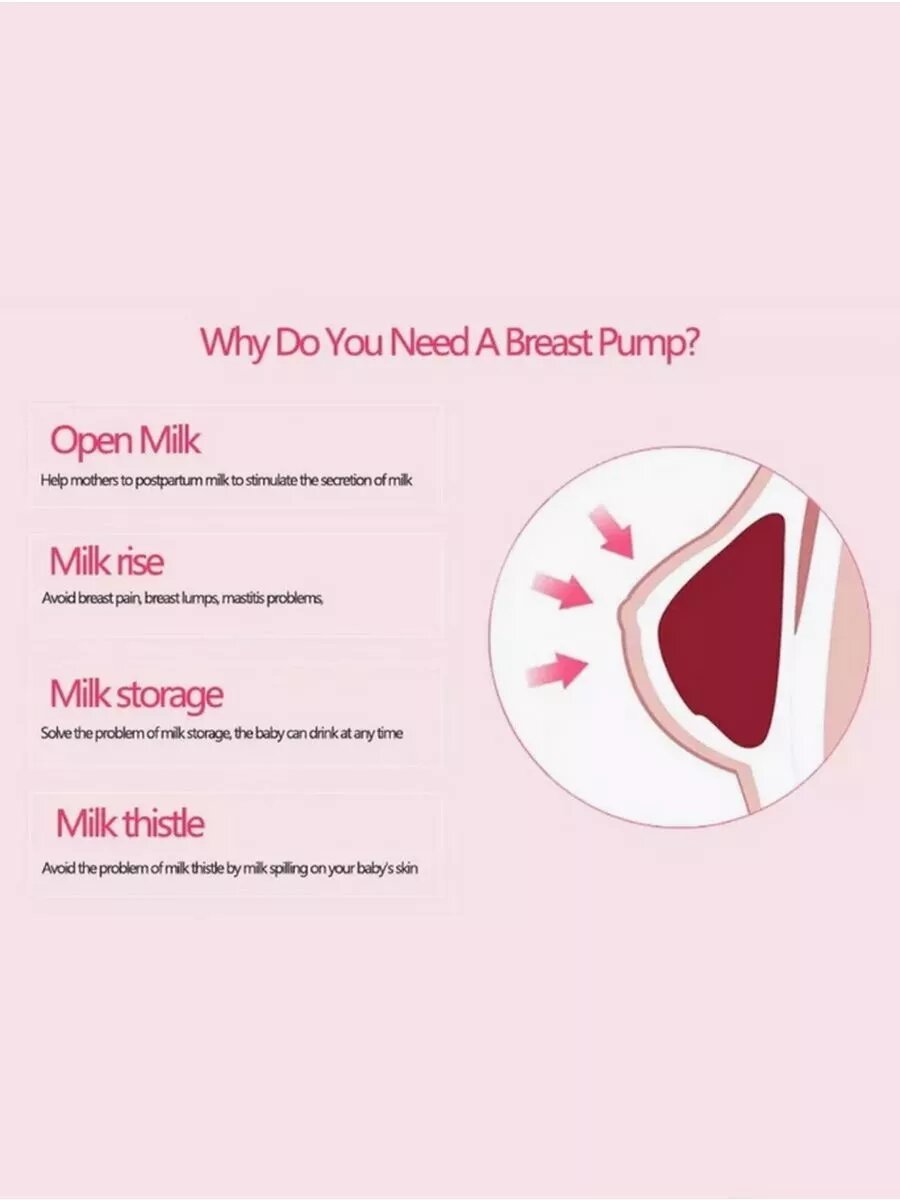 Why Do You Need A Breast Pump?

Open Milk

Help mothers to postpartum milk to stimulate the secretion of milk

Milk rise

Avoid breast pain, breast lumps, mastitis problems,

Milk storage

Solve the problem of milk storage, the baby can drink at any time

Milk thistle

Avoid the problem of milk thistle by milk spilling on your baby's skin